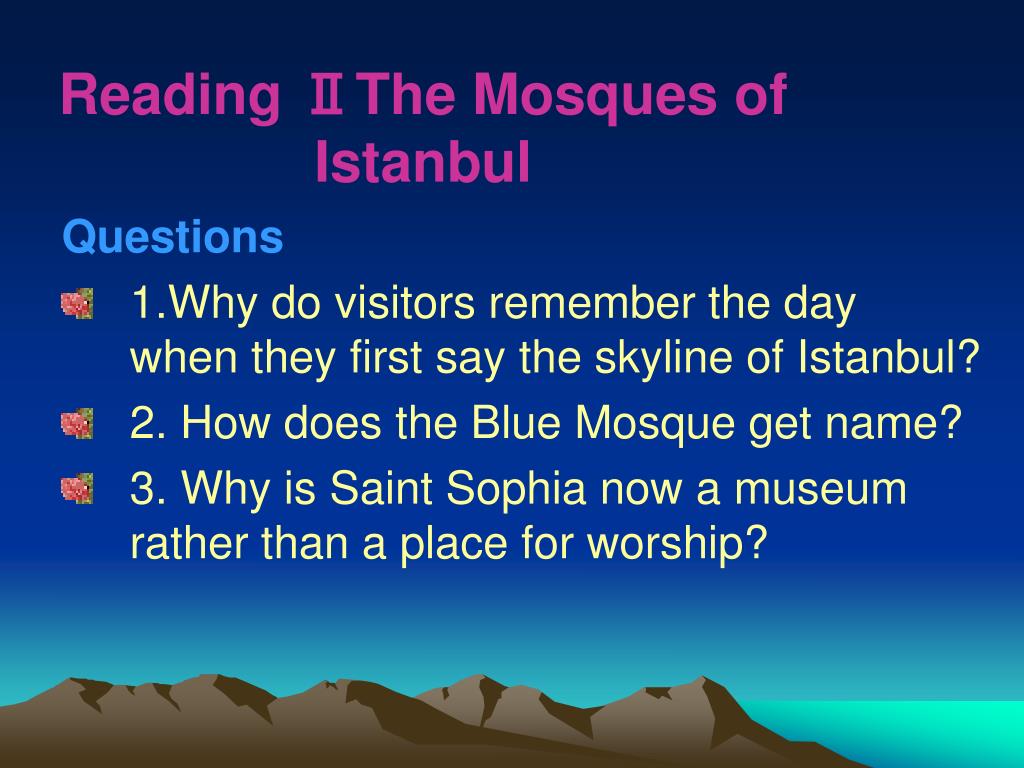 Reading Ⅱ The Mosques of Istanbul

Questions

1.Why do visitors remember the day when they first say the skyline of Istanbul?

2. How does the Blue Mosque get name?

3. Why is Saint Sophia now a museum rather than a place for worship?